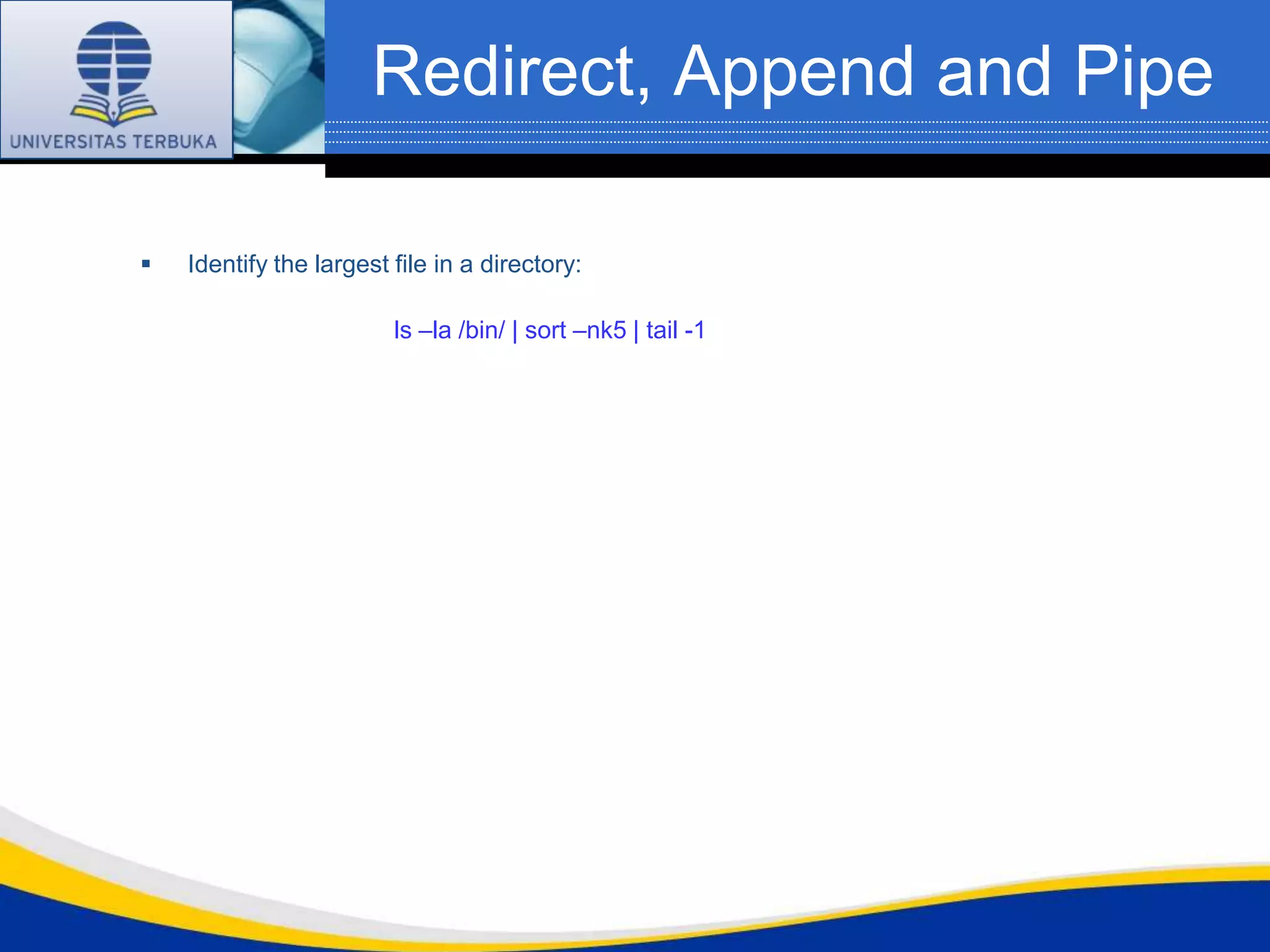 UNIVERSITAS TERBUKA

Redirect, Append and Pipe

▪ Identify the largest file in a directory:

ls –la /bin/ | sort –nk5 | tail -1